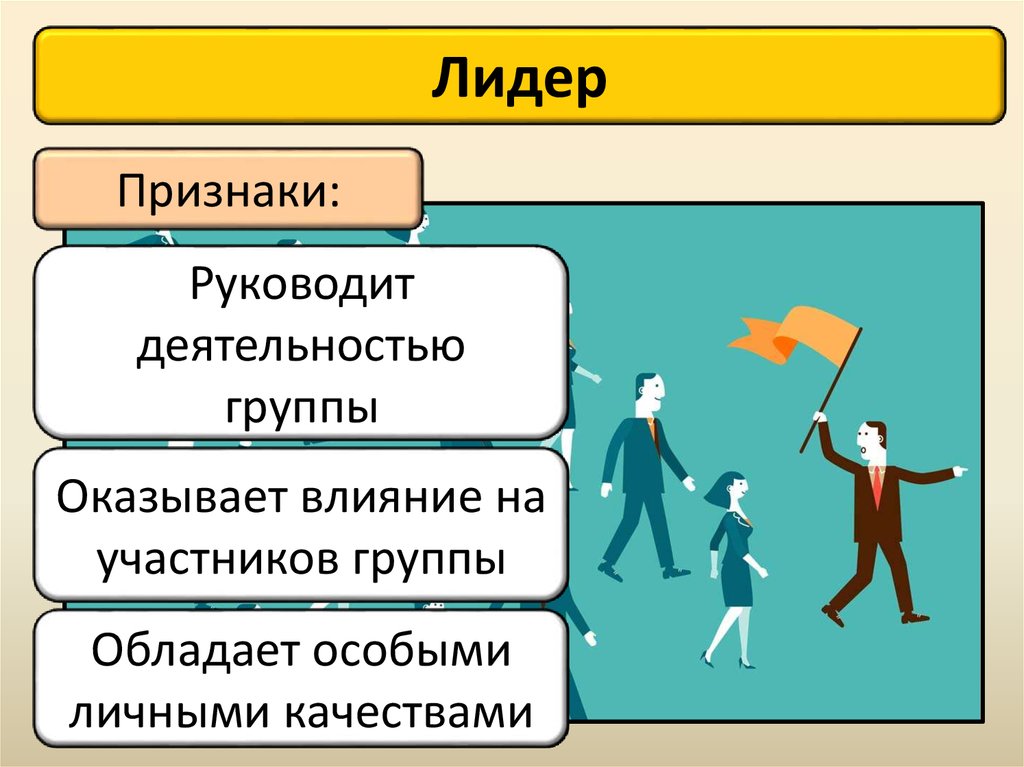 Лидер

Признаки:

Руководит деятельностью группы

Оказывает влияние на участников группы

Обладает особыми личными качествами